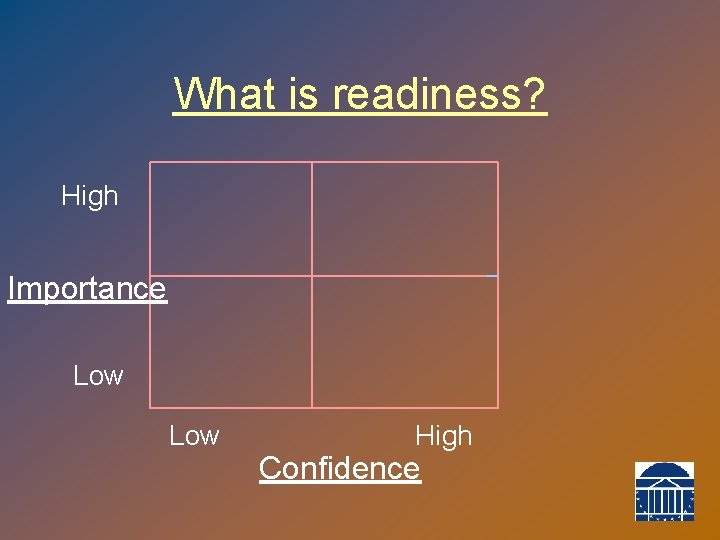 What is readiness?

High

Importance

Low

Low

High

Confidence